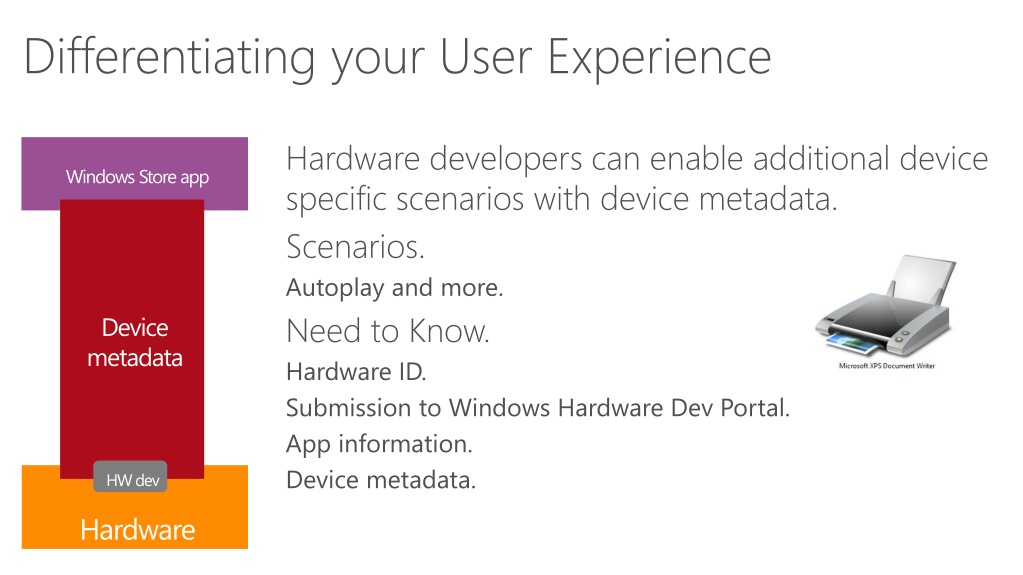 Differentiating your User Experience

Windows Store app

Device metadata

HW dev

Hardware

Hardware developers can enable additional device specific scenarios with device metadata.

Scenarios.

Autoplay and more.

Need to Know.

Hardware ID.

Submission to Windows Hardware Dev Portal.

App information.

Device metadata.

Microsoft XPS Document Writer